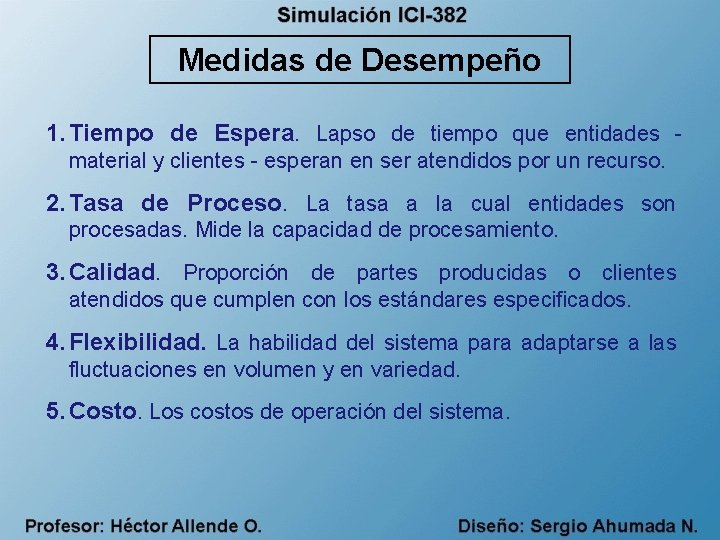 Simulación ICI-382

Medidas de Desempeño

1. Tiempo de Espera. Lapso de tiempo que entidades - material y clientes - esperan en ser atendidos por un recurso.

2. Tasa de Proceso. La tasa a la cual entidades son procesadas. Mide la capacidad de procesamiento.

3. Calidad. Proporción de partes producidas o clientes atendidos que cumplen con los estándares especificados.

4. Flexibilidad. La habilidad del sistema para adaptarse a las fluctuaciones en volumen y en variedad.

5. Costo. Los costos de operación del sistema.

Profesor: Héctor Allende O.

Diseño: Sergio Ahumada N.